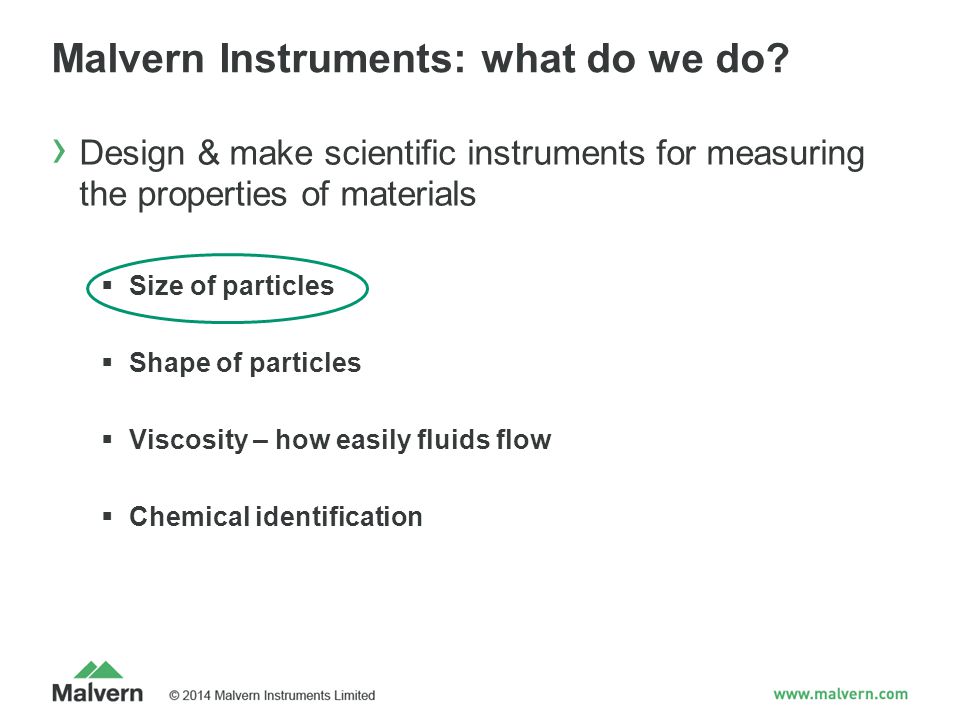 Malvern Instruments: what do we do?

› Design & make scientific instruments for measuring the properties of materials

▪ Size of particles

▪ Shape of particles

▪ Viscosity – how easily fluids flow

▪ Chemical identification

Malvern © 2014 Malvern Instruments Limited

www.malvern.com